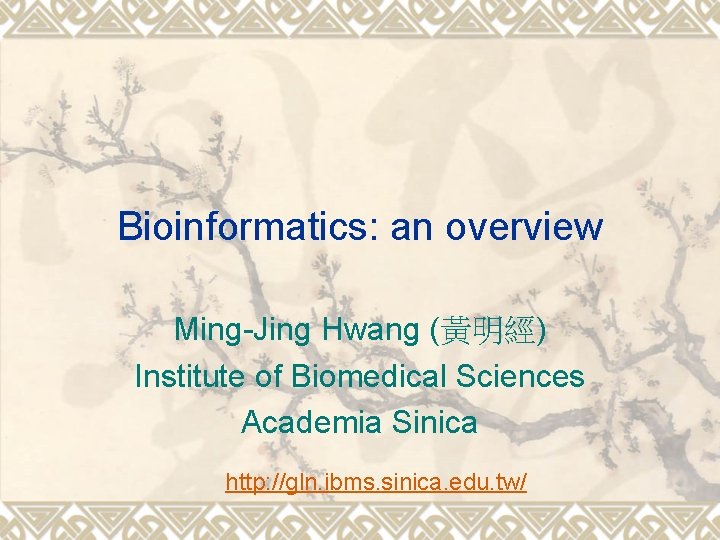 Bioinformatics: an overview

Ming-Jing Hwang (黃明經)
Institute of Biomedical Sciences
Academia Sinica

http://gln.ibms.sinica.edu.tw/